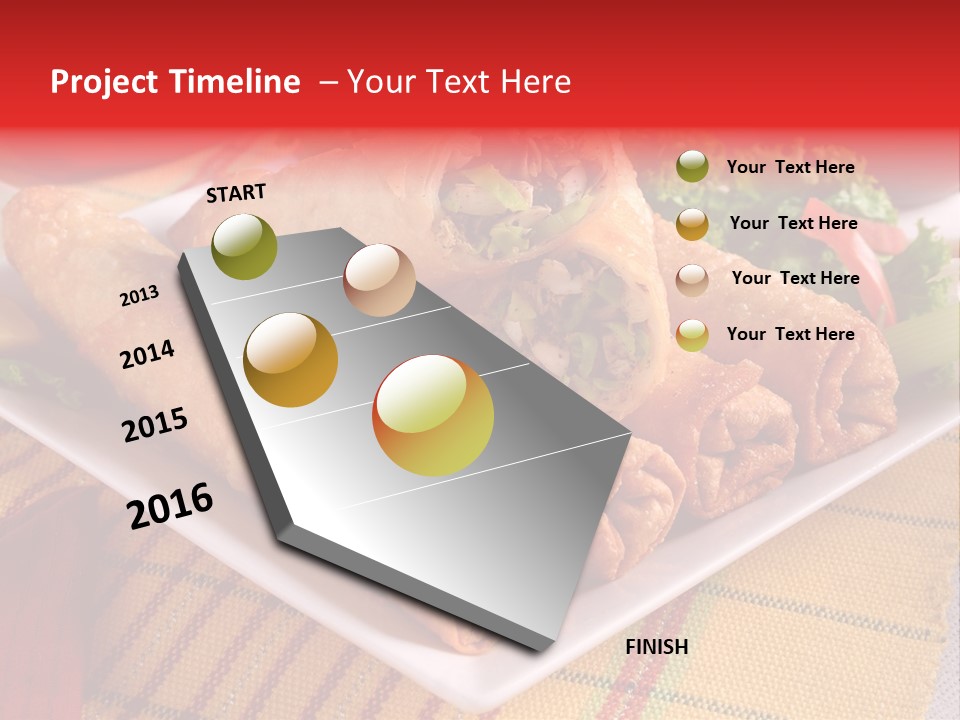 Project Timeline – Your Text Here

START

2013

2014

2015

2016

FINISH

Your Text Here

Your Text Here

Your Text Here

Your Text Here